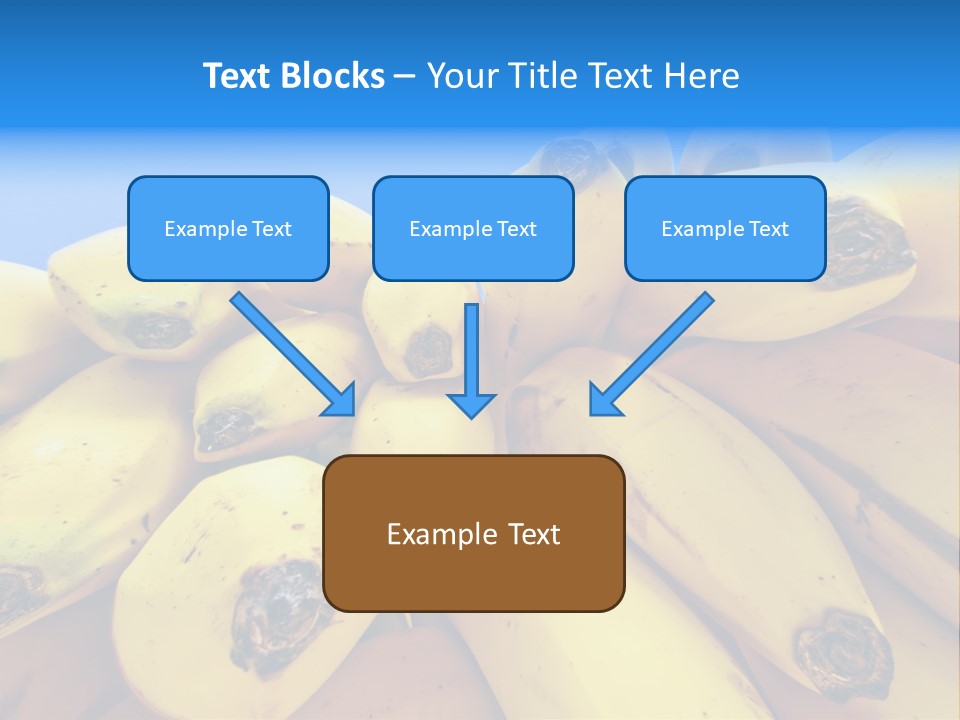 Text Blocks – Your Title Text Here

Example Text

Example Text

Example Text

Example Text